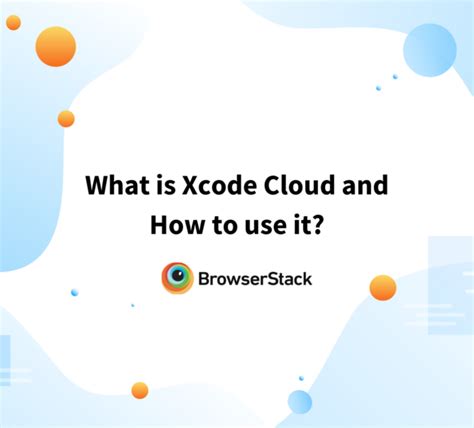 What is Xcode Cloud and How to use it?

BrowserStack